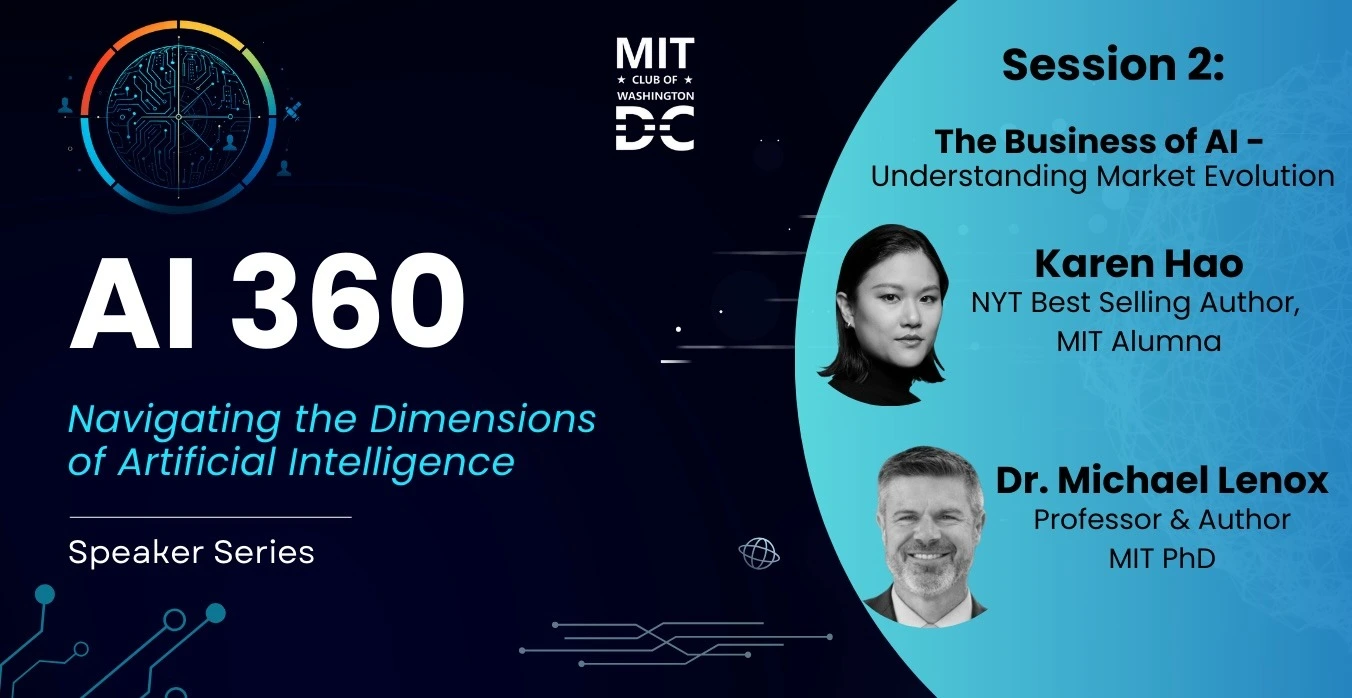 MIT
★ CLUB OF ★
WASHINGTON
DC

AI 360

Navigating the Dimensions of Artificial Intelligence

Speaker Series

Session 2:

The Business of AI - Understanding Market Evolution

Karen Hao
NYT Best Selling Author,
MIT Alumna

Dr. Michael Lenox
Professor & Author
MIT PhD